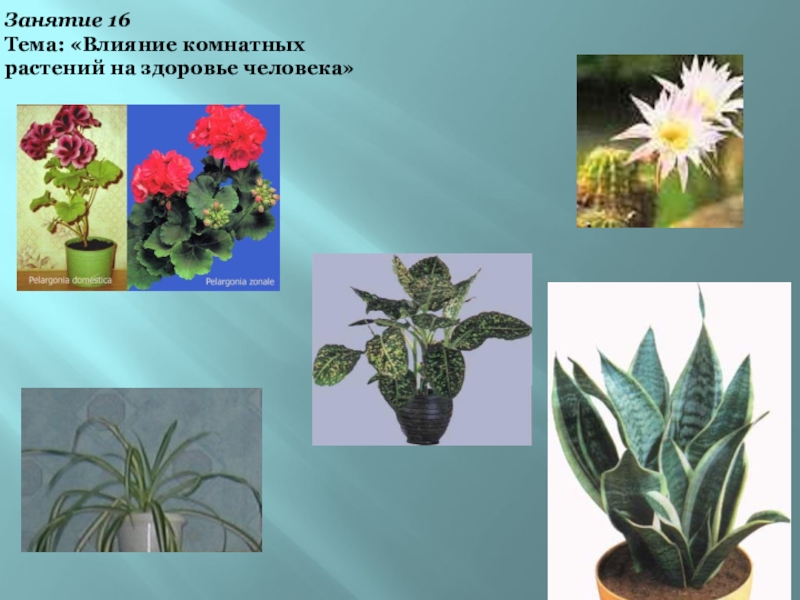 Занятие 16
Тема: «Влияние комнатных растений на здоровье человека»

Pelargonia domestica

Pelargonia zonale